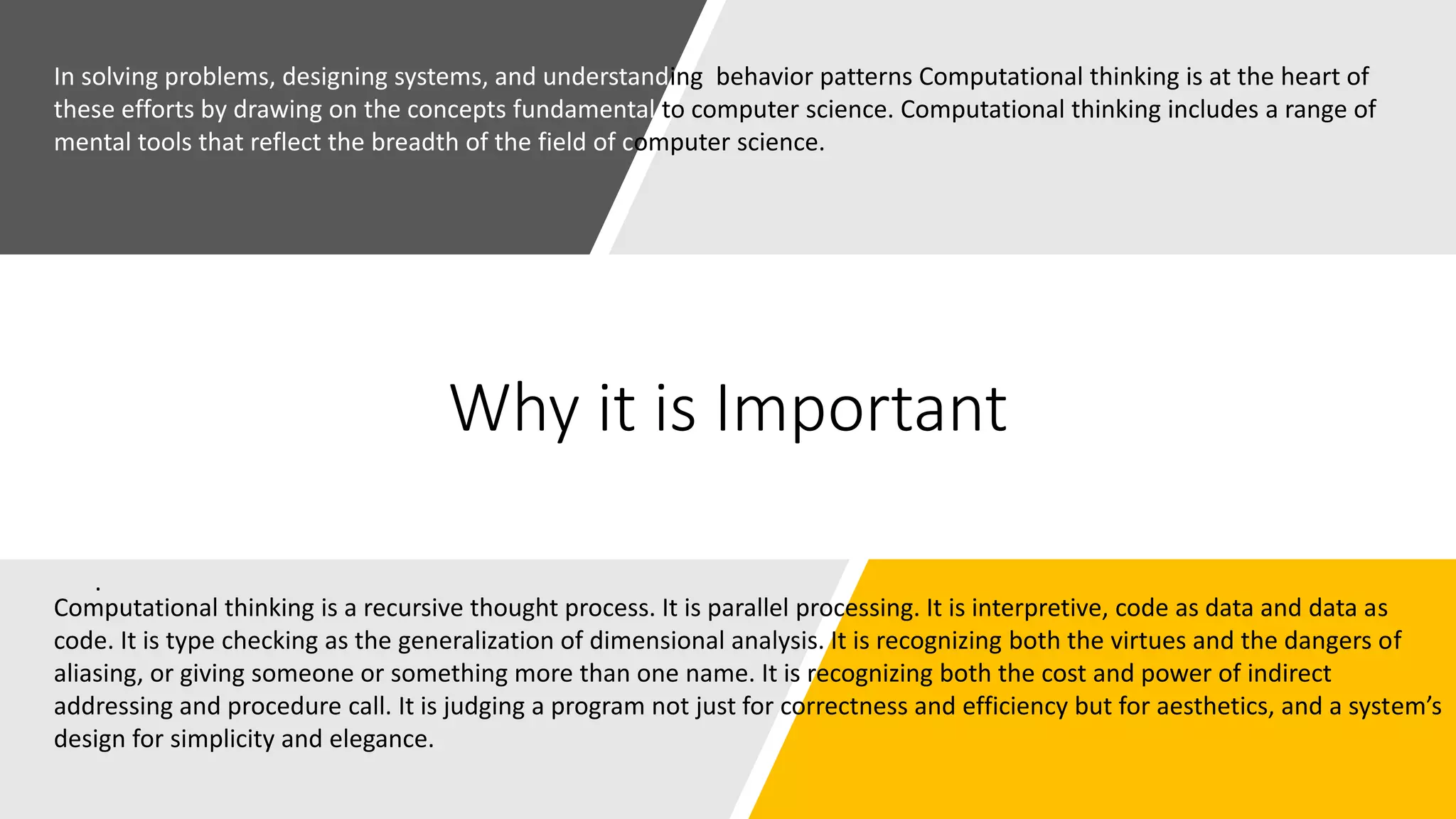 In solving problems, designing systems, and understanding  behavior patterns Computational thinking is at the heart of these efforts by drawing on the concepts fundamental to computer science. Computational thinking includes a range of mental tools that reflect the breadth of the field of computer science.

Why it is Important

.
Computational thinking is a recursive thought process. It is parallel processing. It is interpretive, code as data and data as code. It is type checking as the generalization of dimensional analysis. It is recognizing both the virtues and the dangers of aliasing, or giving someone or something more than one name. It is recognizing both the cost and power of indirect addressing and procedure call. It is judging a program not just for correctness and efficiency but for aesthetics, and a system’s design for simplicity and elegance.